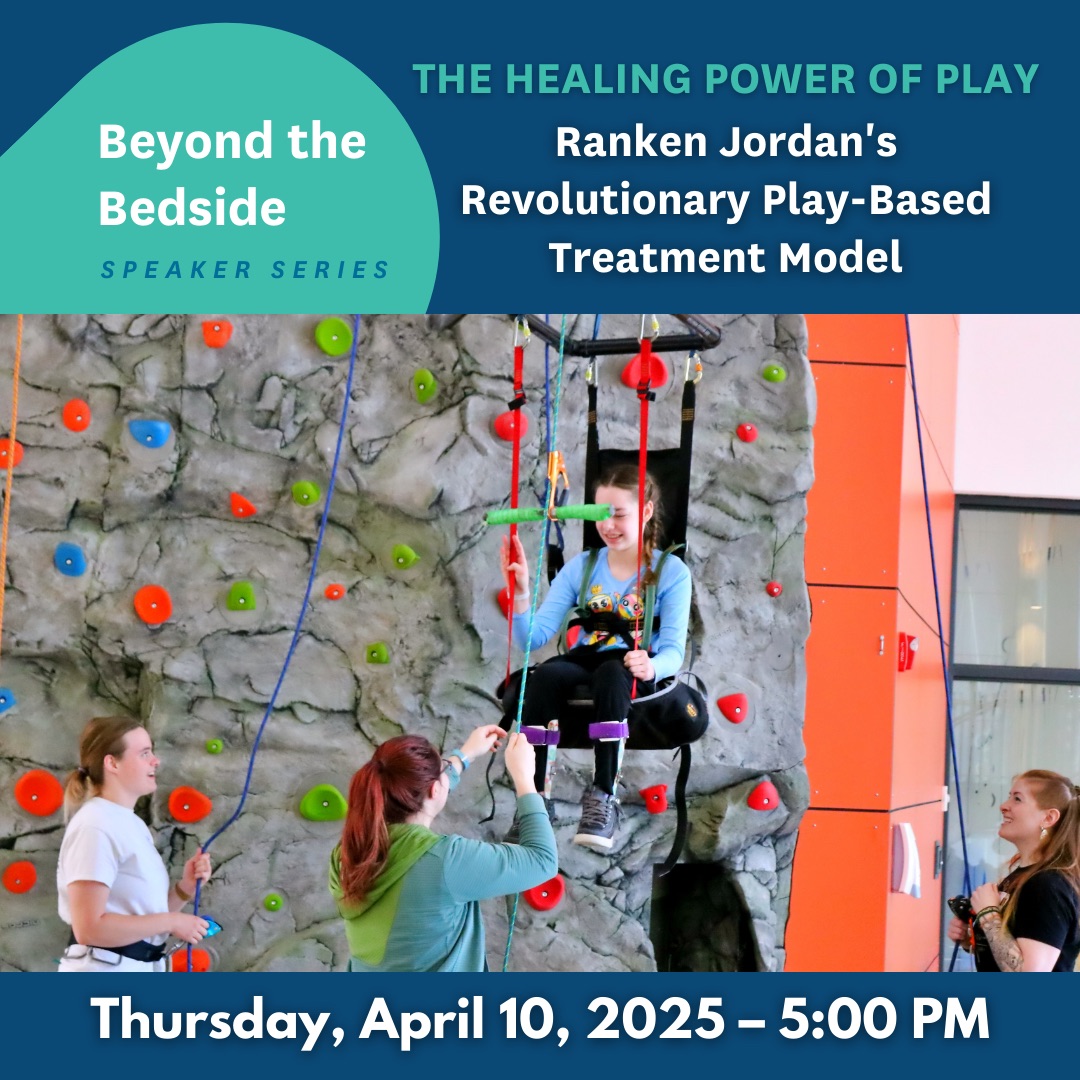 Beyond the Bedside
SPEAKER SERIES

THE HEALING POWER OF PLAY
Ranken Jordan's Revolutionary Play-Based Treatment Model

Thursday, April 10, 2025 – 5:00 PM